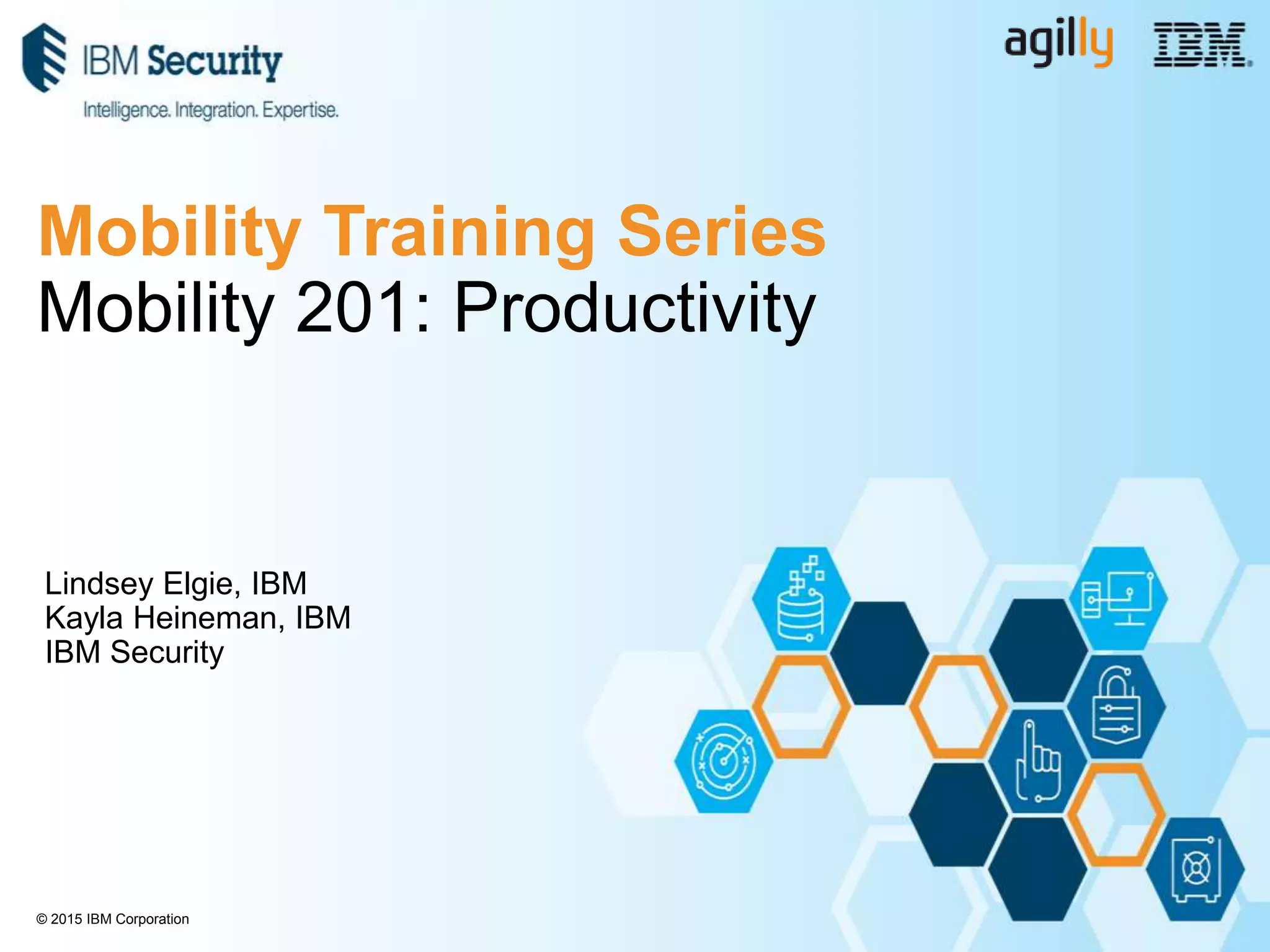 IBM Security
Intelligence. Integration. Expertise.

agilly IBM

Mobility Training Series
Mobility 201: Productivity

Lindsey Elgie, IBM
Kayla Heineman, IBM
IBM Security

© 2015 IBM Corporation